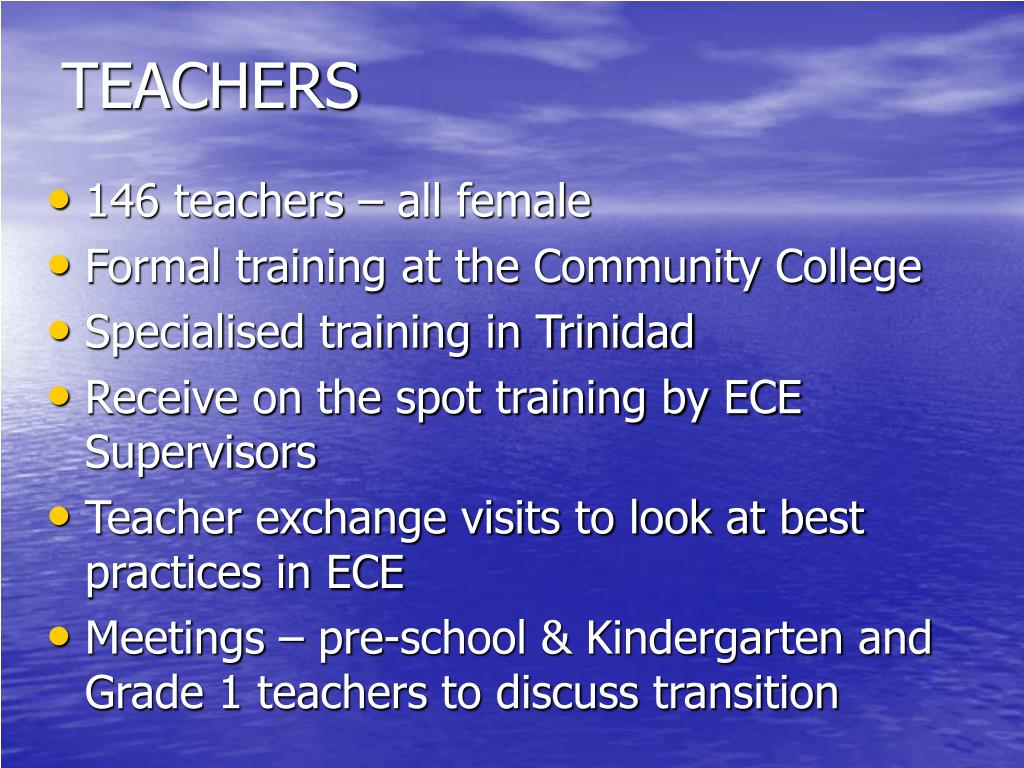 TEACHERS

• 146 teachers – all female
• Formal training at the Community College
• Specialised training in Trinidad
• Receive on the spot training by ECE Supervisors
• Teacher exchange visits to look at best practices in ECE
• Meetings – pre-school & Kindergarten and Grade 1 teachers to discuss transition